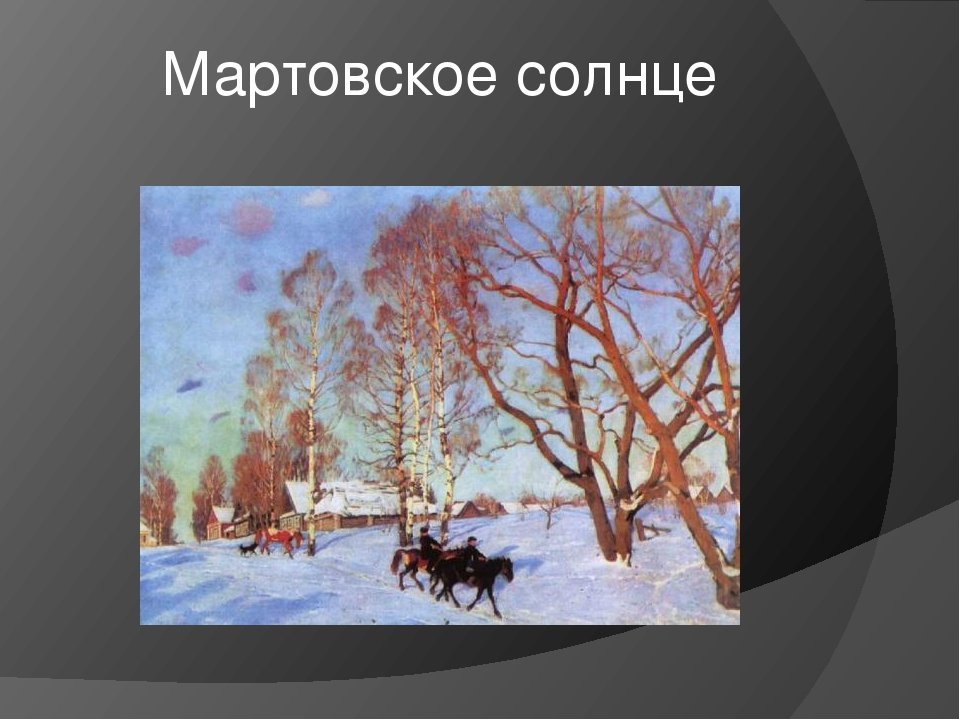 Мартовское солнце